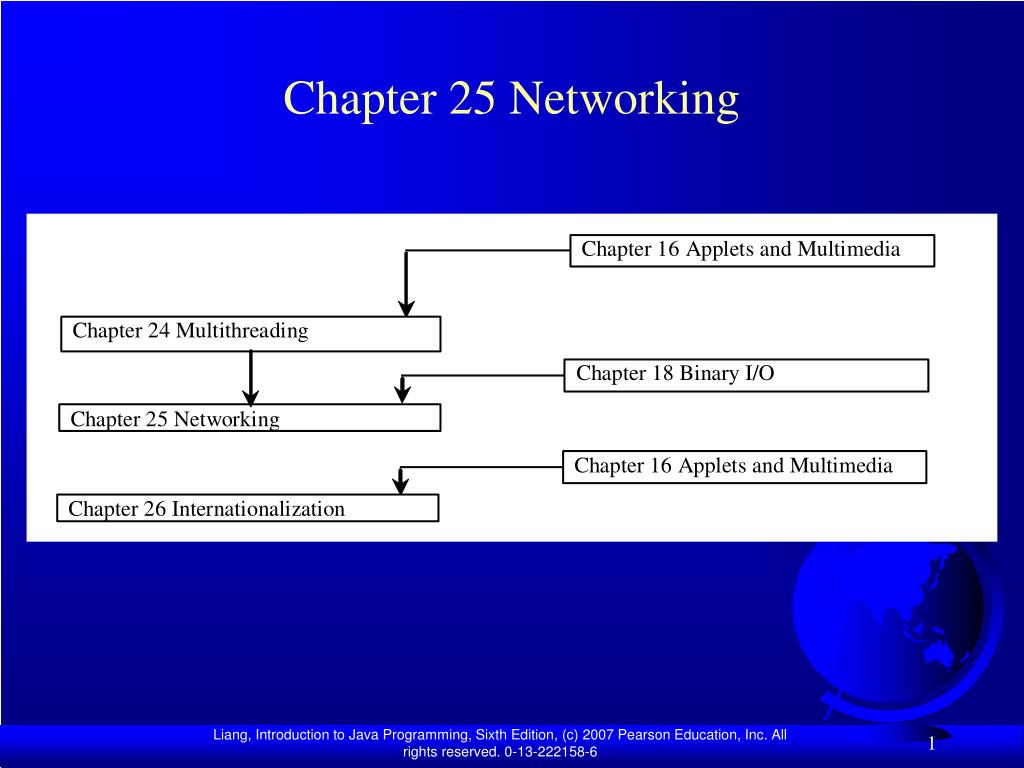 Chapter 25 Networking

Chapter 16 Applets and Multimedia

Chapter 24 Multithreading

Chapter 18 Binary I/O

Chapter 25 Networking

Chapter 16 Applets and Multimedia

Chapter 26 Internationalization

Liang, Introduction to Java Programming, Sixth Edition, (c) 2007 Pearson Education, Inc. All rights reserved. 0-13-222158-6

1